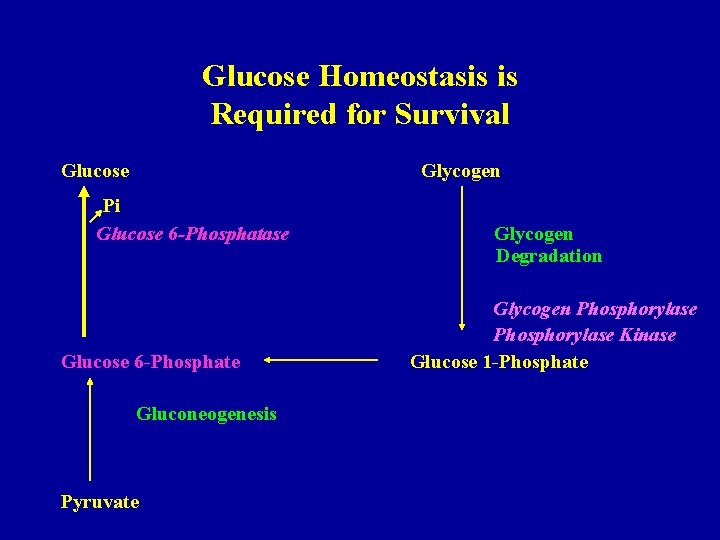 Glucose Homeostasis is Required for Survival

Glucose

Pi

Glucose 6-Phosphatase

Glycogen

Glycogen Degradation

Glycogen Phosphorylase

Phosphorylase Kinase

Glucose 6-Phosphate

Glucose 1-Phosphate

Gluconeogenesis

Pyruvate